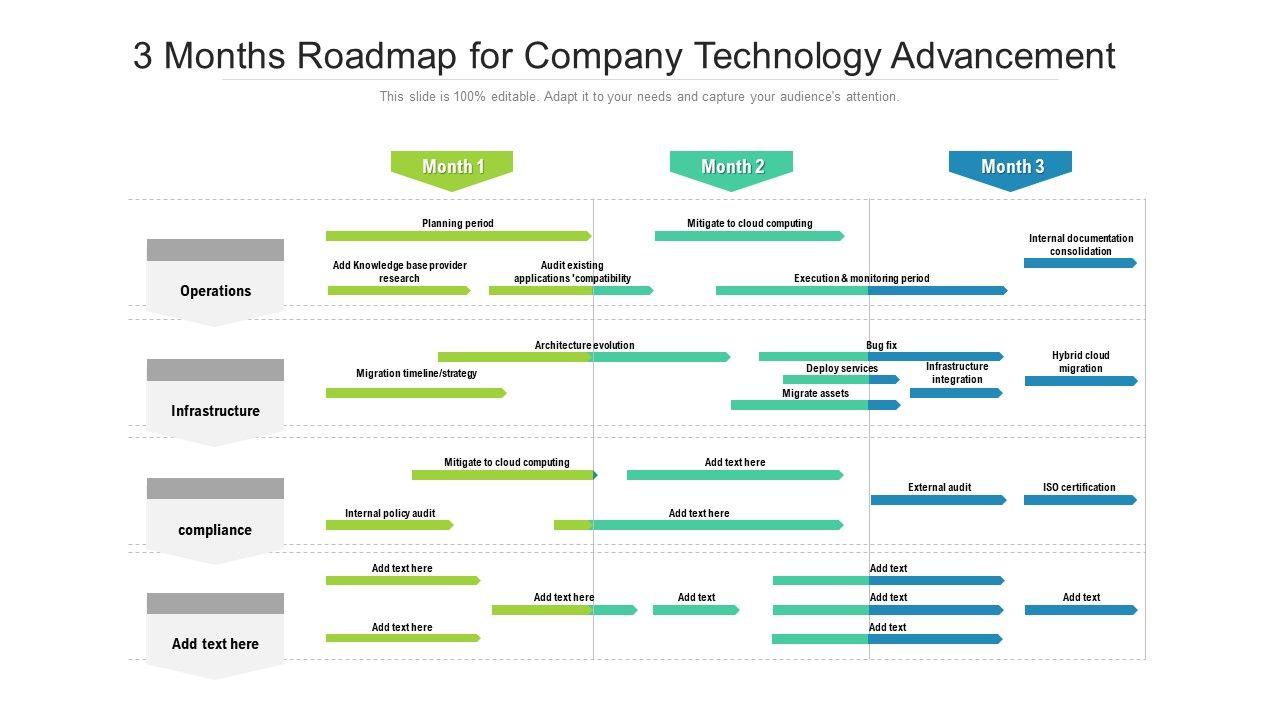 3 Months Roadmap for Company Technology Advancement

This slide is 100% editable. Adapt it to your needs and capture your audience's attention.

Month 1
Month 2
Month 3

Operations
Planning period
Mitigate to cloud computing
Internal documentation consolidation
Add Knowledge base provider research
Audit existing applications 'compatibility
Execution & monitoring period

Infrastructure
Architecture evolution
Bug fix
Hybrid cloud migration
Migration timeline/strategy
Deploy services
Infrastructure integration
Migrate assets

compliance
Mitigate to cloud computing
Add text here
External audit
ISO certification
Internal policy audit
Add text here

Add text here
Add text here
Add text
Add text here
Add text
Add text
Add text
Add text here
Add text